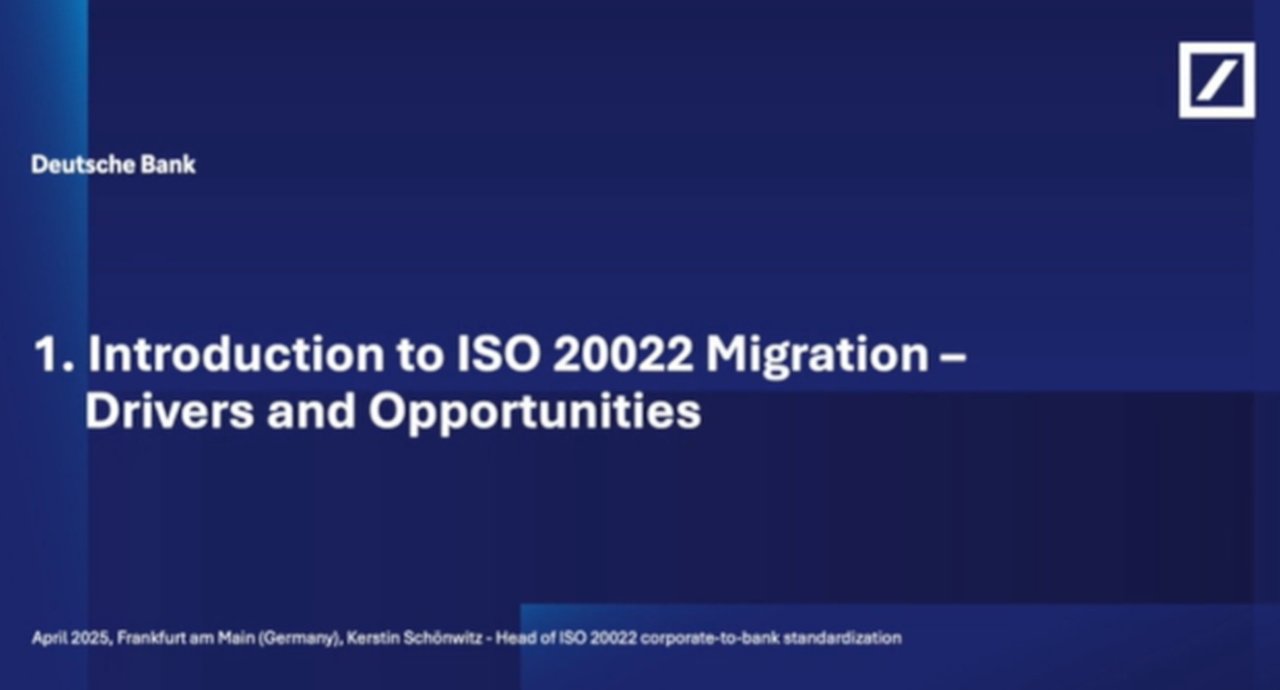 Deutsche Bank

1. Introduction to ISO 20022 Migration – Drivers and Opportunities

April 2025, Frankfurt am Main (Germany), Kerstin Schönwitz - Head of ISO 20022 corporate-to-bank standardization